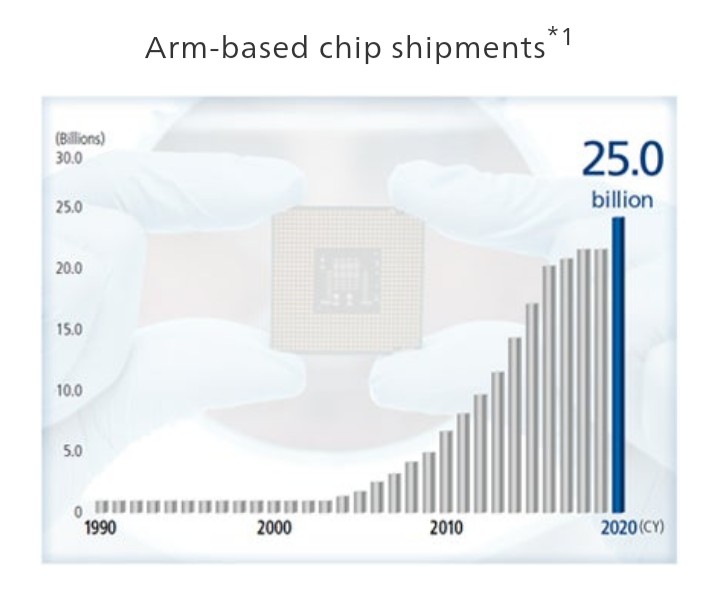 Arm-based chip shipments$^{*1}$

(Billions)
30.0
25.0
20.0
15.0
10.0
5.0
0

25.0
billion

1990
2000
2010
2020 (CY)